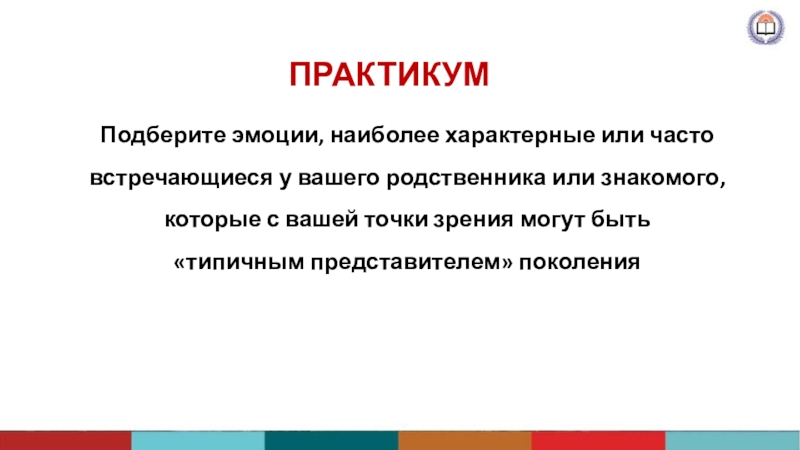 ПРАКТИКУМ

Подберите эмоции, наиболее характерные или часто встречающиеся у вашего родственника или знакомого, которые с вашей точки зрения могут быть «типичным представителем» поколения